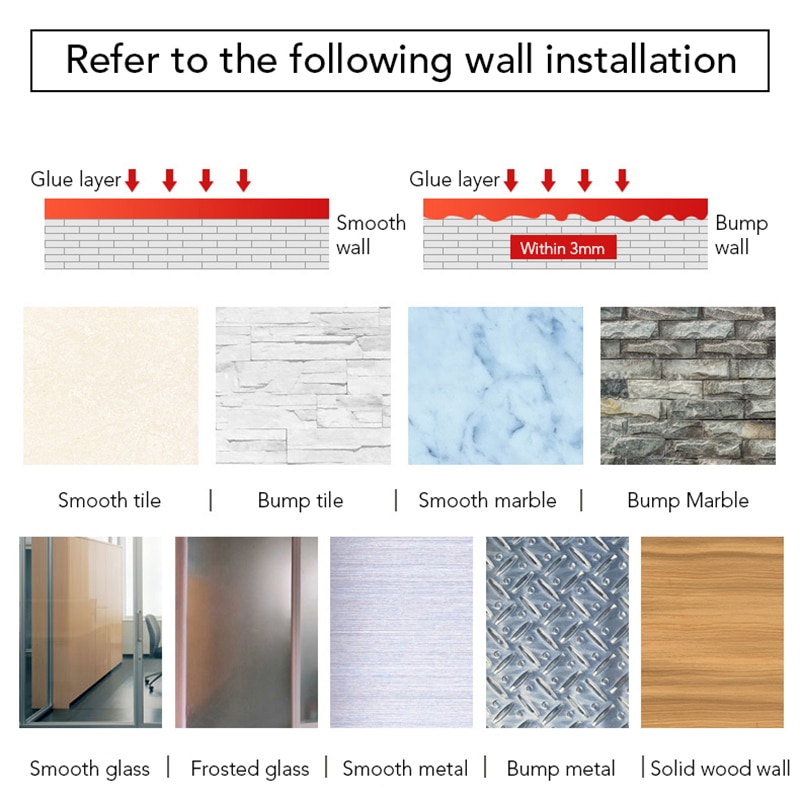 Refer to the following wall installation

Glue layer

Smooth wall

Glue layer

Within 3mm

Bump wall

Smooth tile | Bump tile | Smooth marble | Bump Marble

Smooth glass | Frosted glass | Smooth metal | Bump metal | Solid wood wall